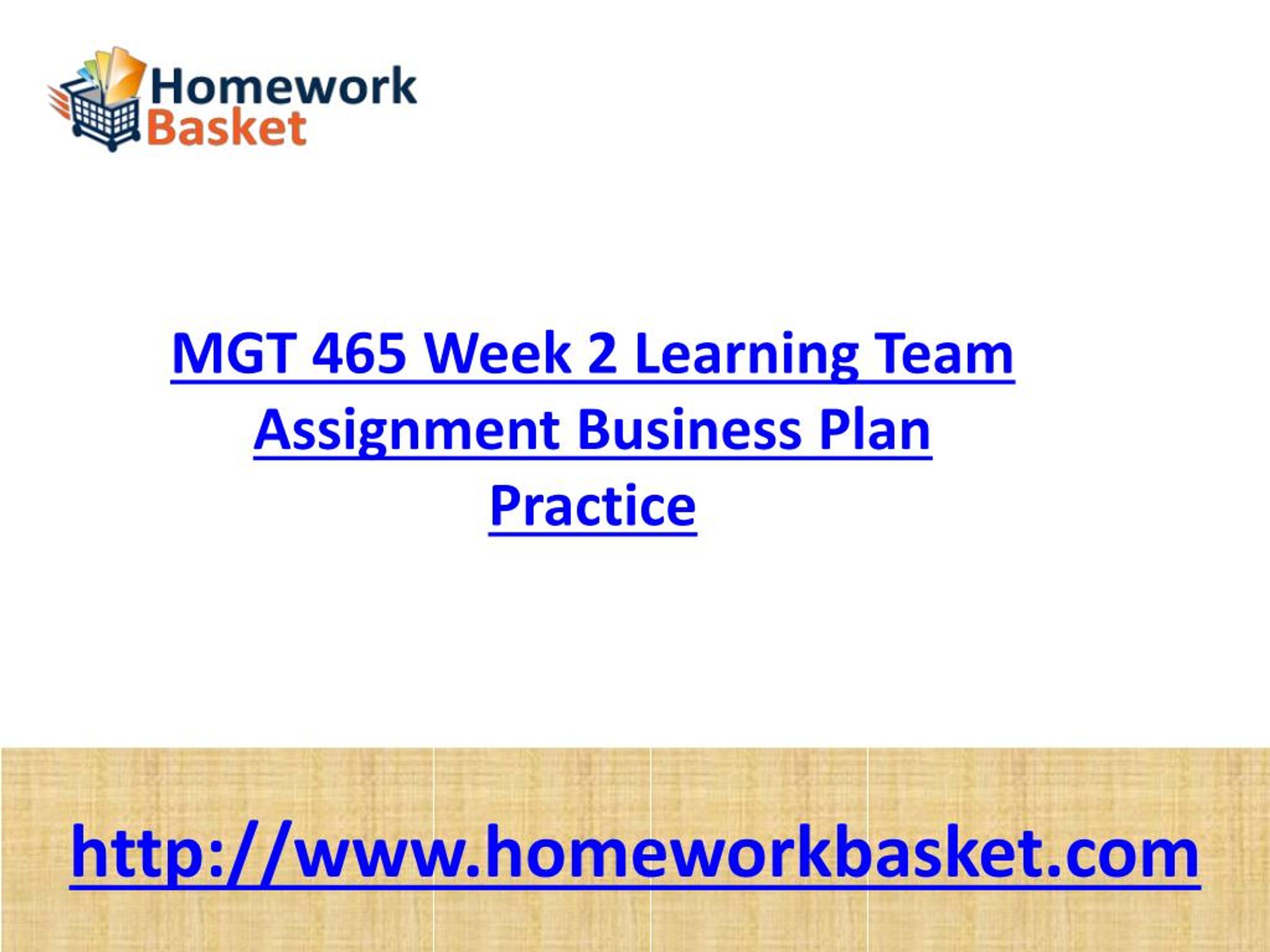 Homework Basket

MGT 465 Week 2 Learning Team Assignment Business Plan Practice

http://www.homeworkbasket.com